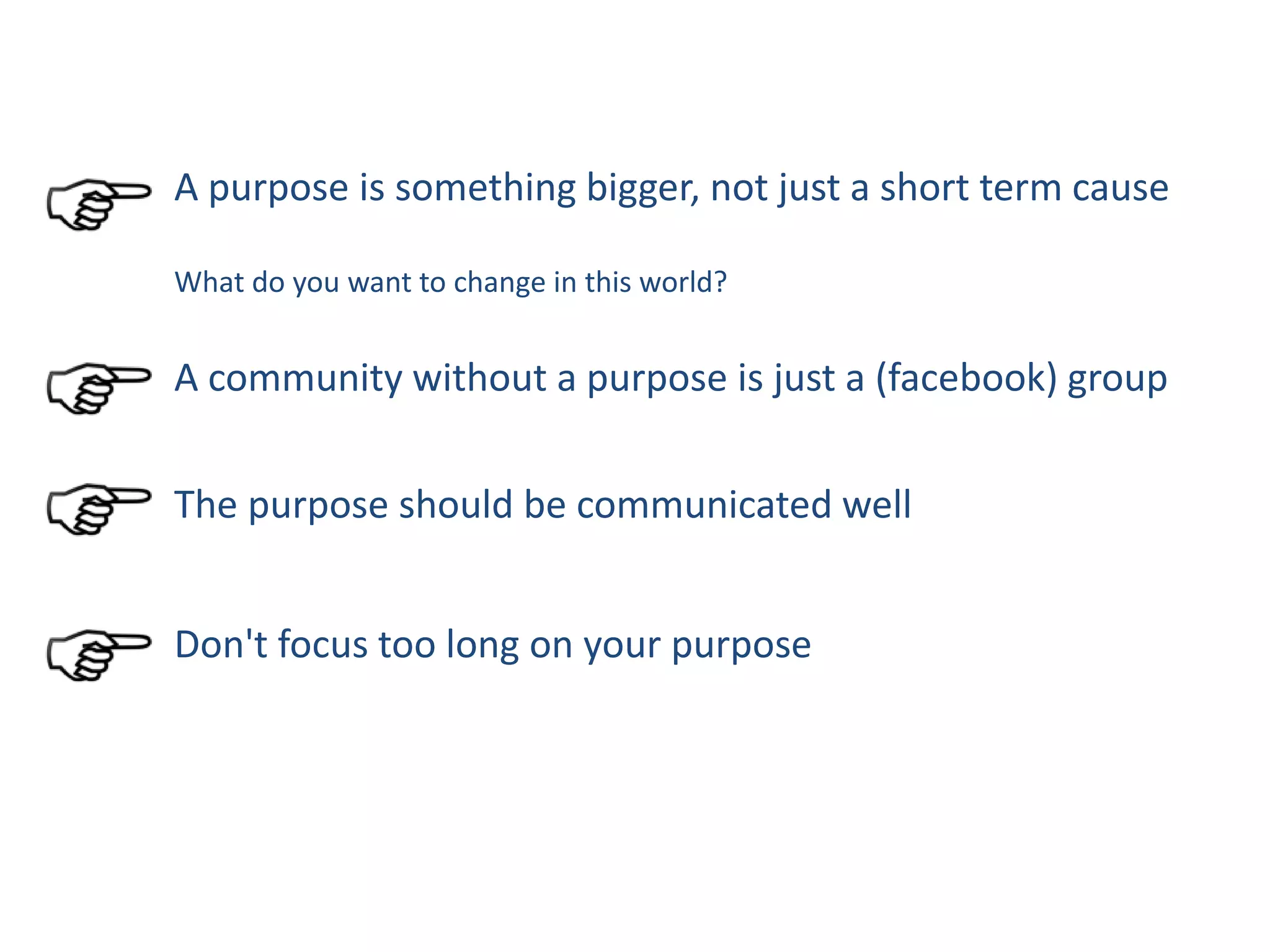 A purpose is something bigger, not just a short term cause

What do you want to change in this world?

A community without a purpose is just a (facebook) group

The purpose should be communicated well

Don't focus too long on your purpose